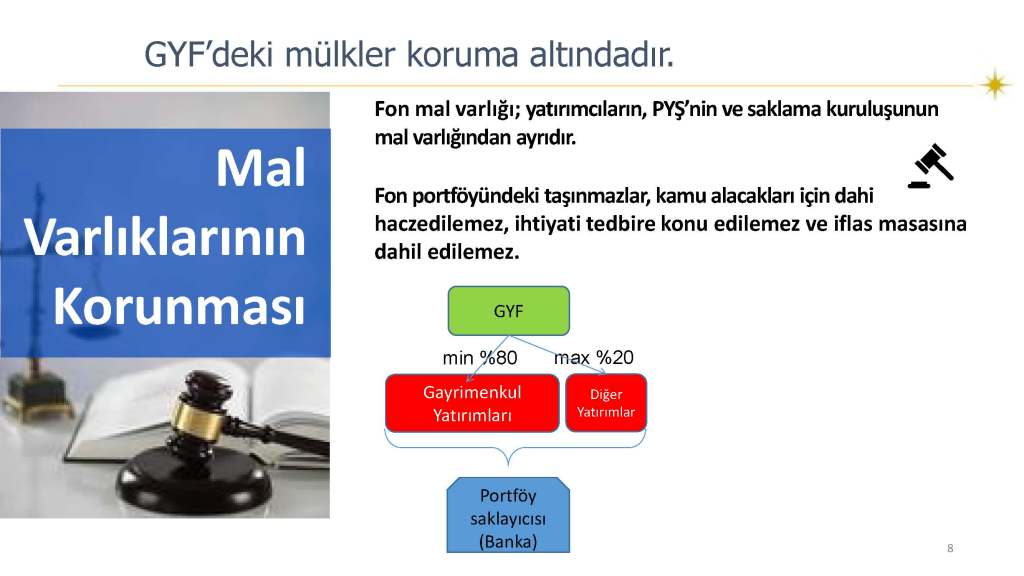 GYF'deki mülkler koruma altındadır.

Mal Varlıklarının Korunması

Fon mal varlığı; yatırımcıların, PYŞ'nin ve saklama kuruluşunun mal varlığından ayrıdır.

Fon portföyündeki taşınmazlar, kamu alacakları için dahi haczedilemez, ihtiyati tedbire konu edilemez ve iflas masasına dahil edilemez.

GYF

min %80

max %20

Gayrimenkul Yatırımları

Diğer Yatırımlar

Portföy saklayıcısı (Banka)

8